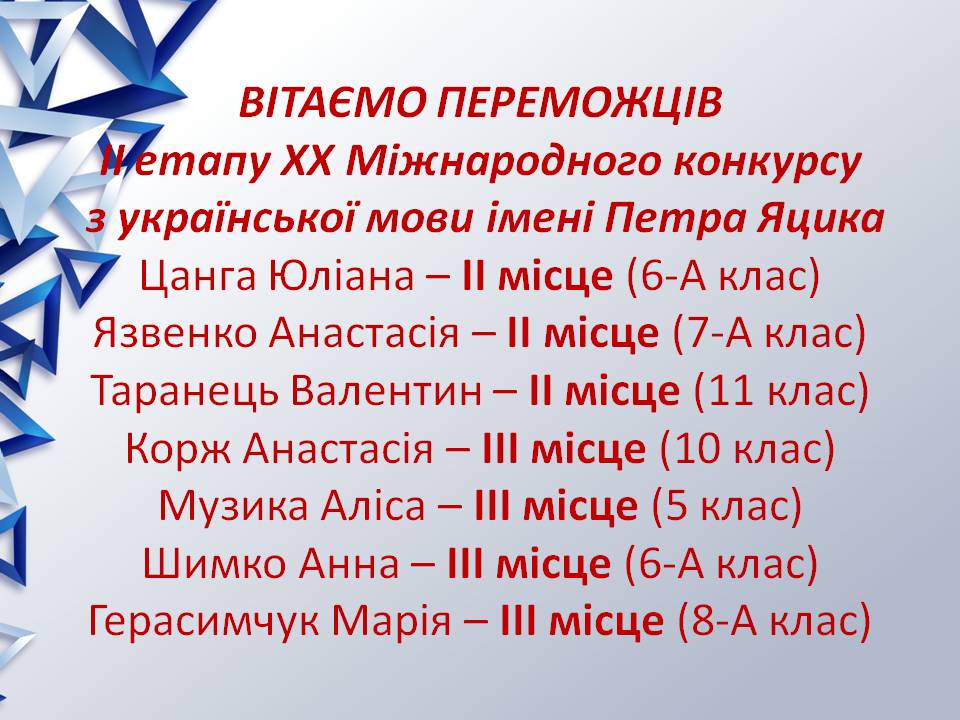 ВІТАЄМО ПЕРЕМОЖЦІВ
ІІ етапу ХХ Міжнародного конкурсу
з української мови імені Петра Яцика
Цанга Юліана – ІІ місце (6-А клас)
Язвенко Анастасія – ІІ місце (7-А клас)
Таранець Валентин – ІІ місце (11 клас)
Корж Анастасія – ІІІ місце (10 клас)
Музика Аліса – ІІІ місце (5 клас)
Шимко Анна – ІІІ місце (6-А клас)
Герасимчук Марія – ІІІ місце (8-А клас)